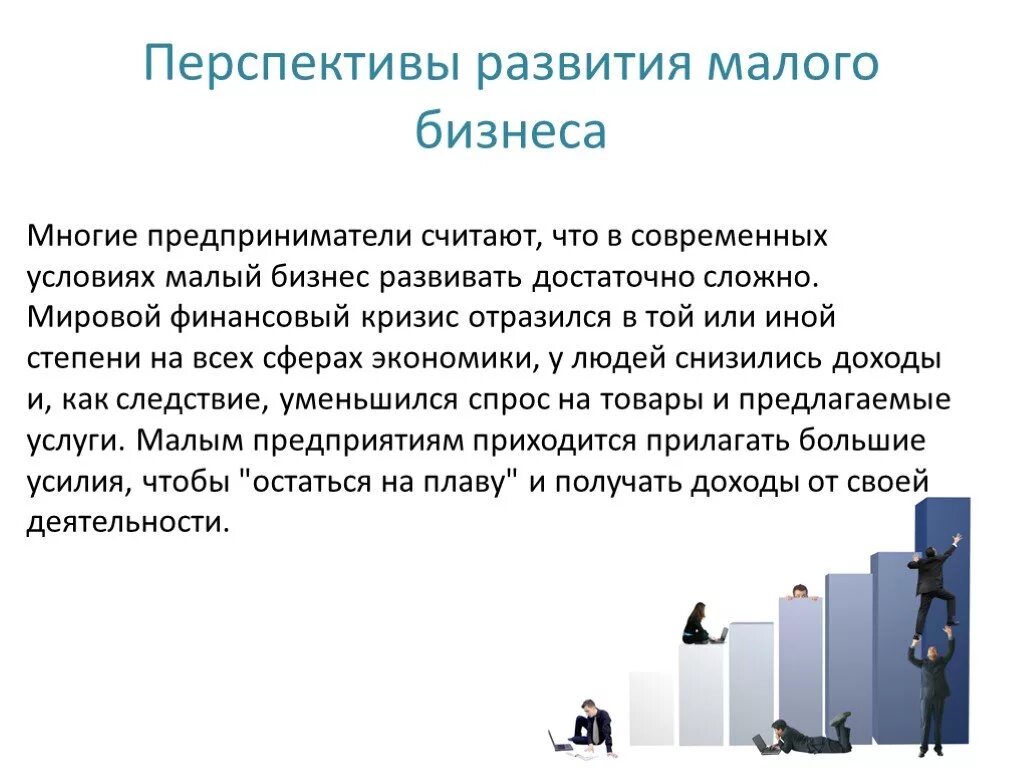 Перспективы развития малого бизнеса

Многие предприниматели считают, что в современных условиях малый бизнес развивать достаточно сложно. Мировой финансовый кризис отразился в той или иной степени на всех сферах экономики, у людей снизились доходы и, как следствие, уменьшился спрос на товары и предлагаемые услуги. Малым предприятиям приходится прилагать большие усилия, чтобы "остаться на плаву" и получать доходы от своей деятельности.